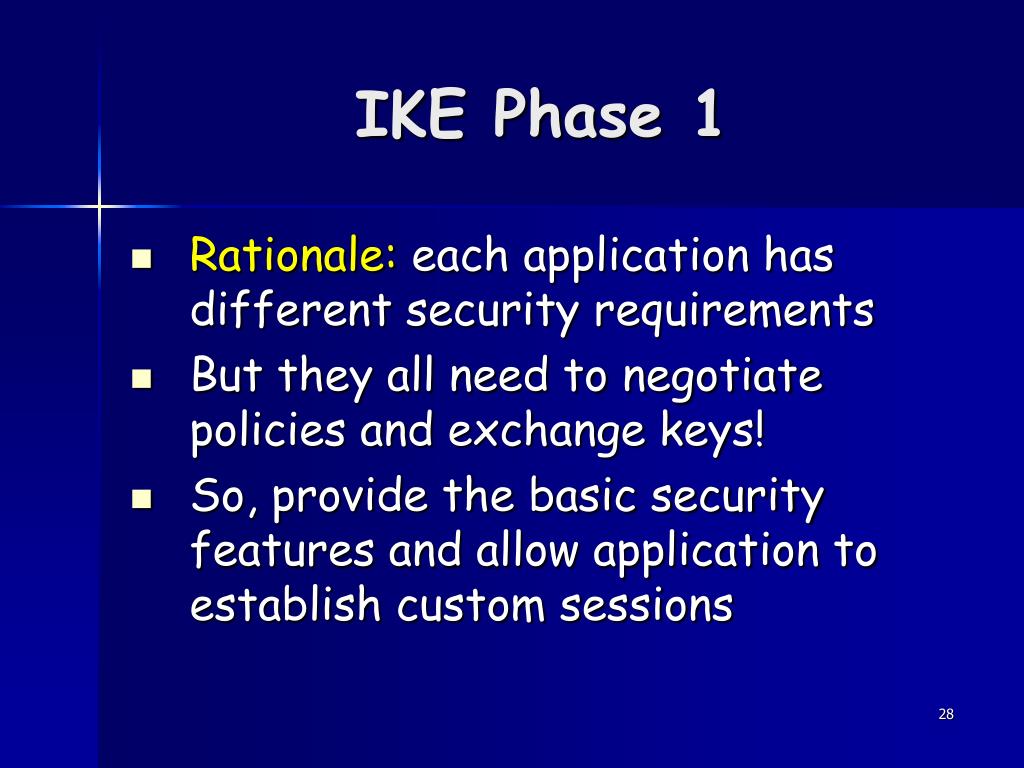 IKE Phase 1

- Rationale: each application has different security requirements
- But they all need to negotiate policies and exchange keys!
- So, provide the basic security features and allow application to establish custom sessions

28